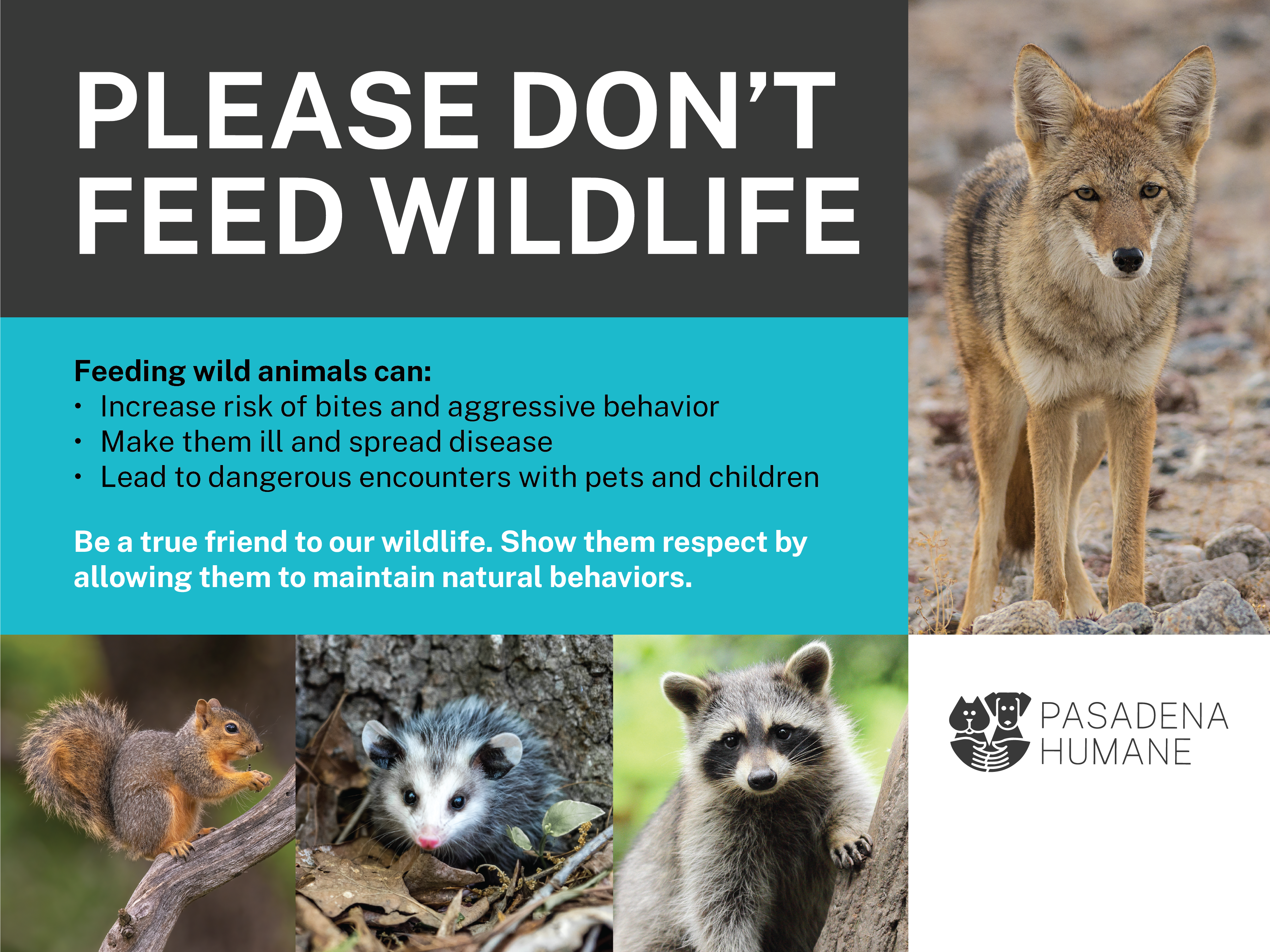 PLEASE DON'T FEED WILDLIFE

Feeding wild animals can:
• Increase risk of bites and aggressive behavior
• Make them ill and spread disease
• Lead to dangerous encounters with pets and children

Be a true friend to our wildlife. Show them respect by allowing them to maintain natural behaviors.

PASADENA HUMANE